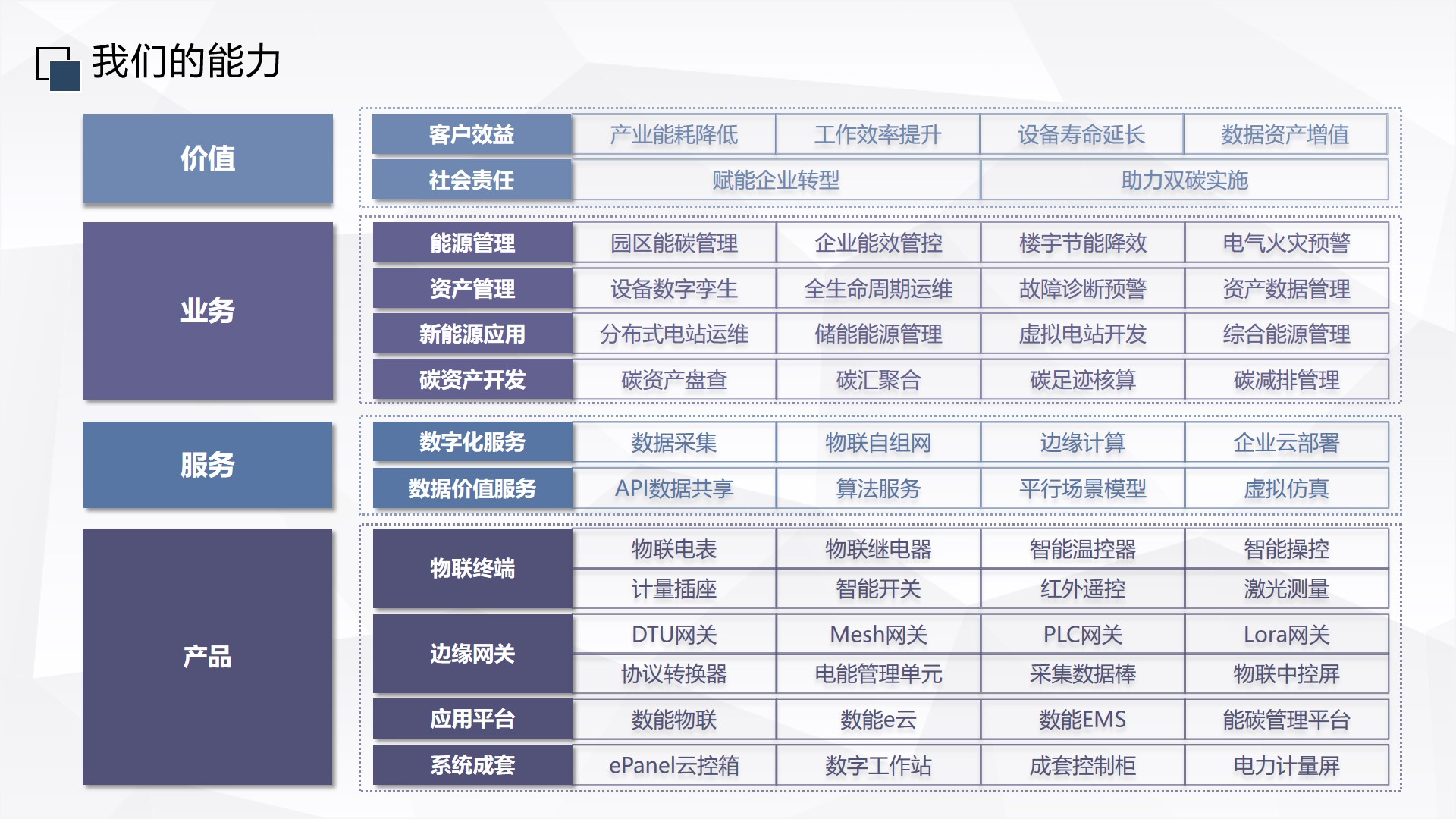 我们的能力

价值

| 客户效益 | 产业能耗降低 | 工作效率提升 | 设备寿命延长 | 数据资产增值 |
|---|---|---|---|---|
| 社会责任 | 赋能企业转型 | | 助力双碳实施 | |

业务

| 能源管理 | 园区能碳管理 | 企业能效管控 | 楼宇节能降效 | 电气火灾预警 |
|---|---|---|---|---|
| 资产管理 | 设备数字孪生 | 全生命周期运维 | 故障诊断预警 | 资产数据管理 |
| 新能源应用 | 分布式电站运维 | 储能能源管理 | 虚拟电站开发 | 综合能源管理 |
| 碳资产开发 | 碳资产盘查 | 碳汇聚合 | 碳足迹核算 | 碳减排管理 |

服务

| 数字化服务 | 数据采集 | 物联自组网 | 边缘计算 | 企业云部署 |
|---|---|---|---|---|
| 数据价值服务 | API数据共享 | 算法服务 | 平行场景模型 | 虚拟仿真 |

产品

| 物联终端 | 物联电表 | 物联继电器 | 智能温控器 | 智能操控 |
|---|---|---|---|---|
| | 计量插座 | 智能开关 | 红外遥控 | 激光测量 |
| 边缘网关 | DTU网关 | Mesh网关 | PLC网关 | Lora网关 |
| | 协议转换器 | 电能管理单元 | 采集数据棒 | 物联中控屏 |
| 应用平台 | 数能物联 | 数能e云 | 数能EMS | 能碳管理平台 |
| 系统成套 | ePanel云控箱 | 数字工作站 | 成套控制柜 | 电力计量屏 |